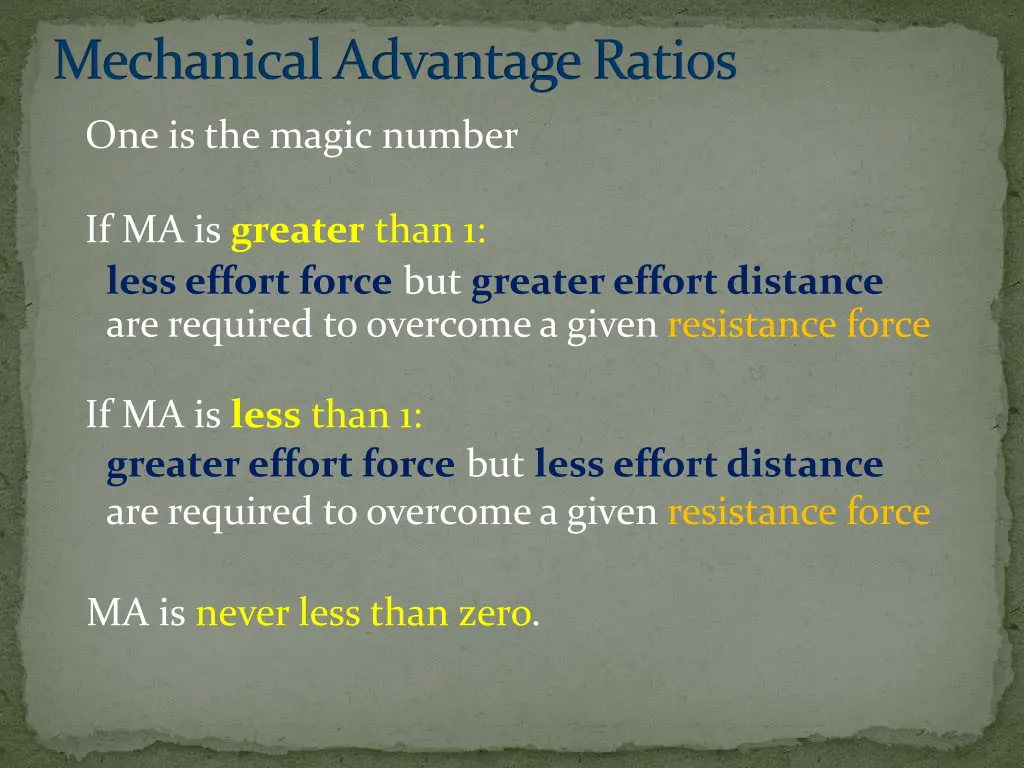 Mechanical Advantage Ratios

One is the magic number

If MA is greater than 1:

less effort force but greater effort distance are required to overcome a given resistance force

If MA is less than 1:

greater effort force but less effort distance are required to overcome a given resistance force

MA is never less than zero.